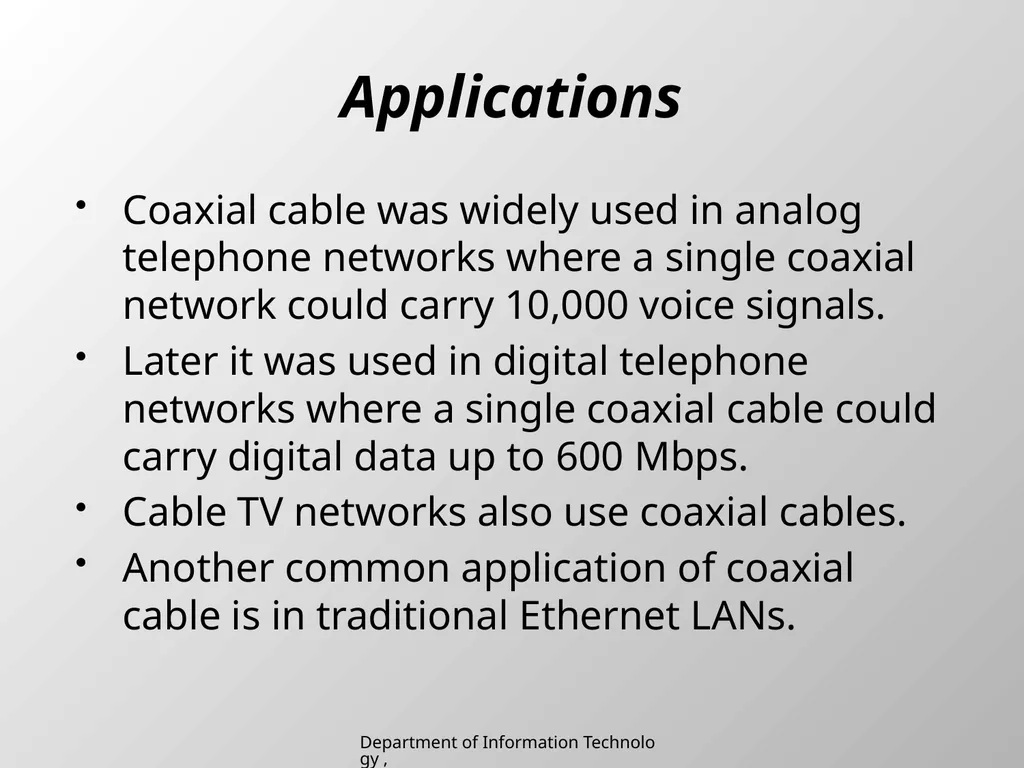 Applications

• Coaxial cable was widely used in analog telephone networks where a single coaxial network could carry 10,000 voice signals.
• Later it was used in digital telephone networks where a single coaxial cable could carry digital data up to 600 Mbps.
• Cable TV networks also use coaxial cables.
• Another common application of coaxial cable is in traditional Ethernet LANs.

Department of Information Technology ,